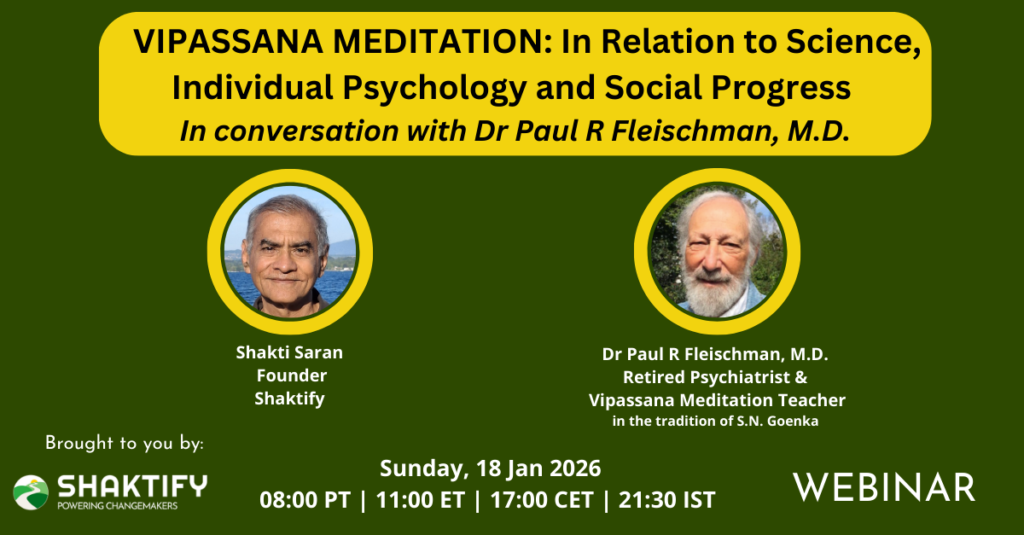 VIPASSANA MEDITATION: In Relation to Science, Individual Psychology and Social Progress
In conversation with Dr Paul R Fleischman, M.D.

Shakti Saran
Founder
Shaktify

Dr Paul R Fleischman, M.D.
Retired Psychiatrist &
Vipassana Meditation Teacher
in the tradition of S.N. Goenka

Brought to you by:

SHAKTIFY
POWERING CHANGEMAKERS

Sunday, 18 Jan 2026
08:00 PT | 11:00 ET | 17:00 CET | 21:30 IST

WEBINAR